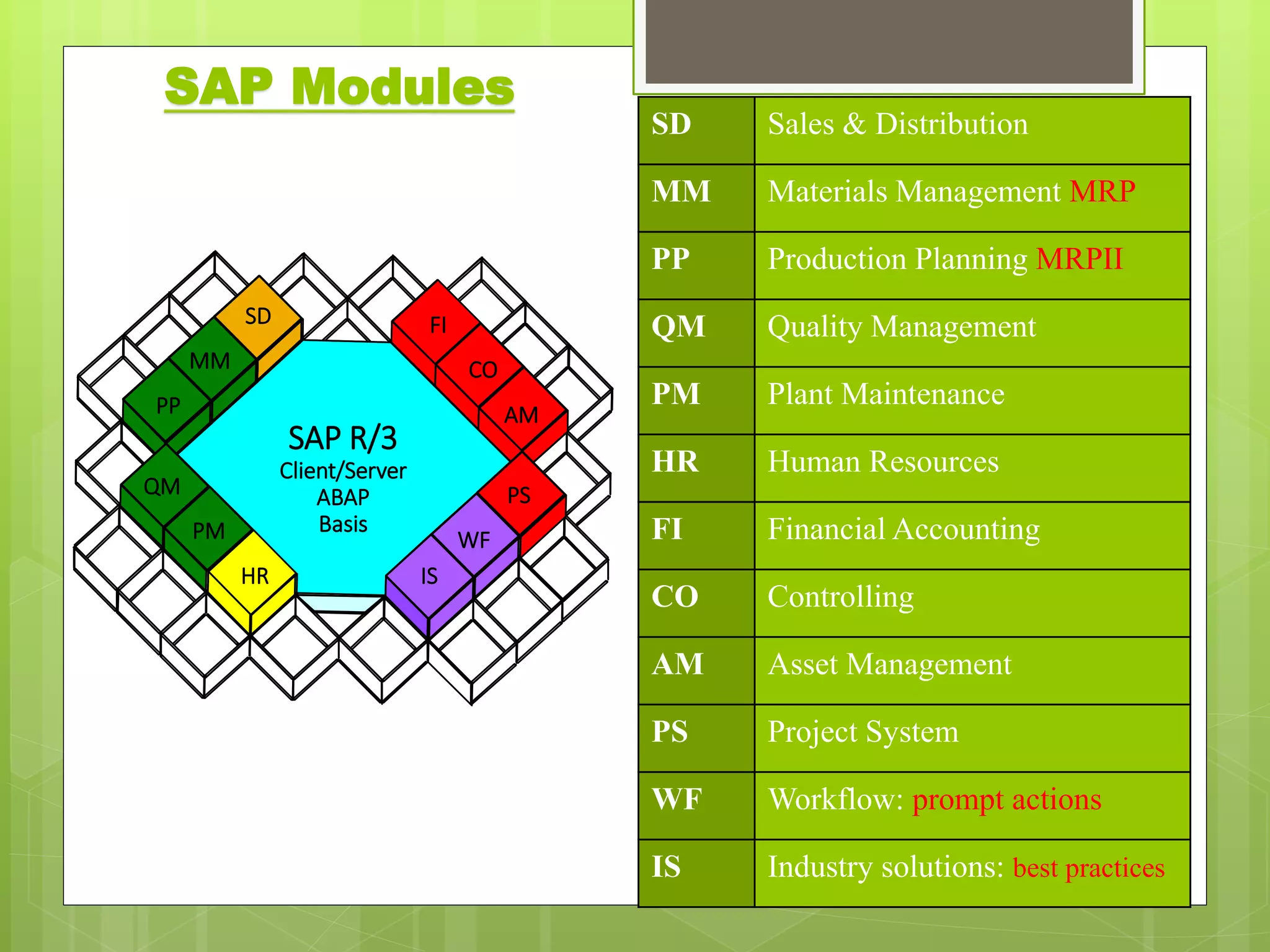 SAP Modules

SD
MM
PP
QM
PM
HR
FI
CO
AM
PS
WF
IS

SAP R/3
Client/Server
ABAP
Basis

| SD | Sales & Distribution |
|---|---|
| MM | Materials Management MRP |
| PP | Production Planning MRPII |
| QM | Quality Management |
| PM | Plant Maintenance |
| HR | Human Resources |
| FI | Financial Accounting |
| CO | Controlling |
| AM | Asset Management |
| PS | Project System |
| WF | Workflow: prompt actions |
| IS | Industry solutions: best practices |